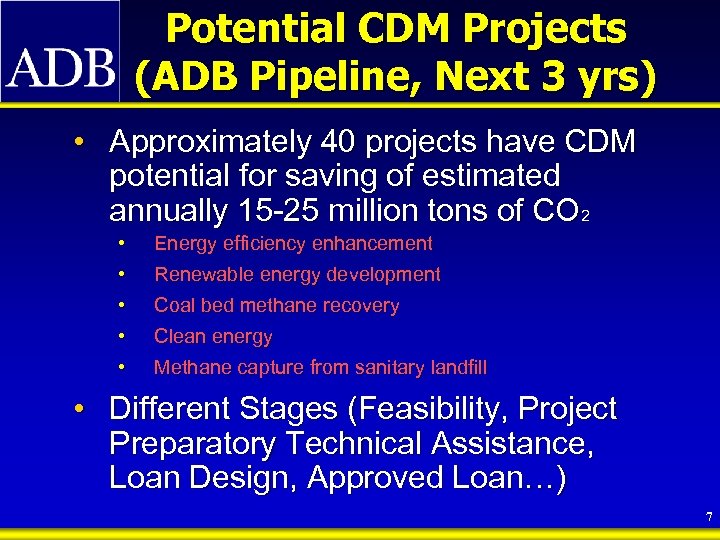 ADB

Potential CDM Projects (ADB Pipeline, Next 3 yrs)

• Approximately 40 projects have CDM potential for saving of estimated annually 15-25 million tons of $CO_2$
  • Energy efficiency enhancement
  • Renewable energy development
  • Coal bed methane recovery
  • Clean energy
  • Methane capture from sanitary landfill

• Different Stages (Feasibility, Project Preparatory Technical Assistance, Loan Design, Approved Loan…)

7